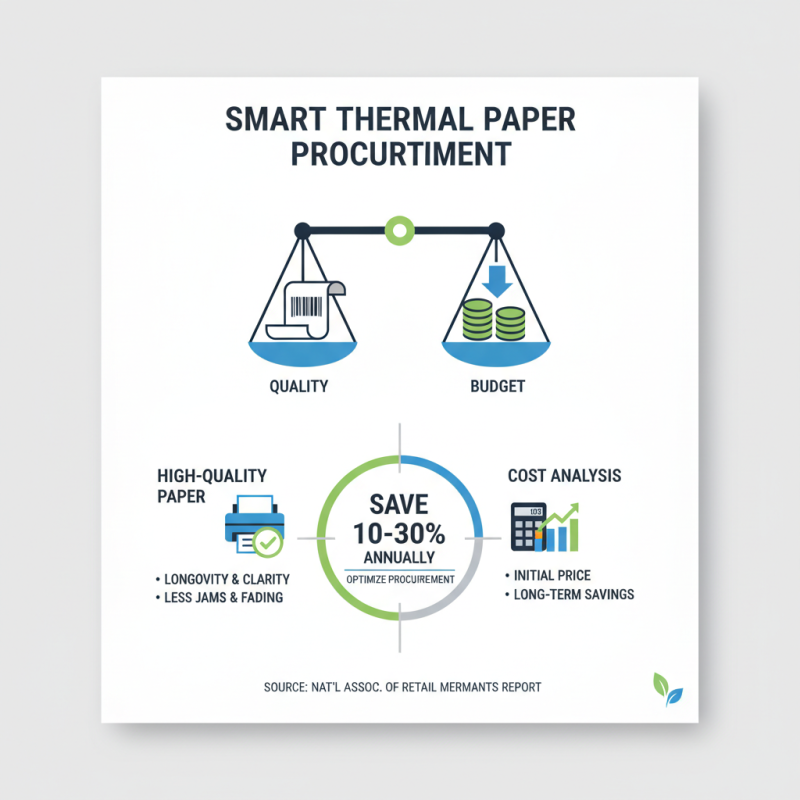 SMART THERMAL PAPER PROCURTIMENT

QUALITY

BUDGET

HIGH-QUALITY PAPER

• LONGOVITY & CLARITY
• LESS JAMS & FADING

SAVE 10-30% ANNUALLY

OPTIMIZE PROCUREMENT

COST ANALYSIS

103

• INITIAL PRICE
• LONG-TERM SAVINGS

SOURCE: NAT'L ASSOC. OF RETAIL MERMANTS REPORT